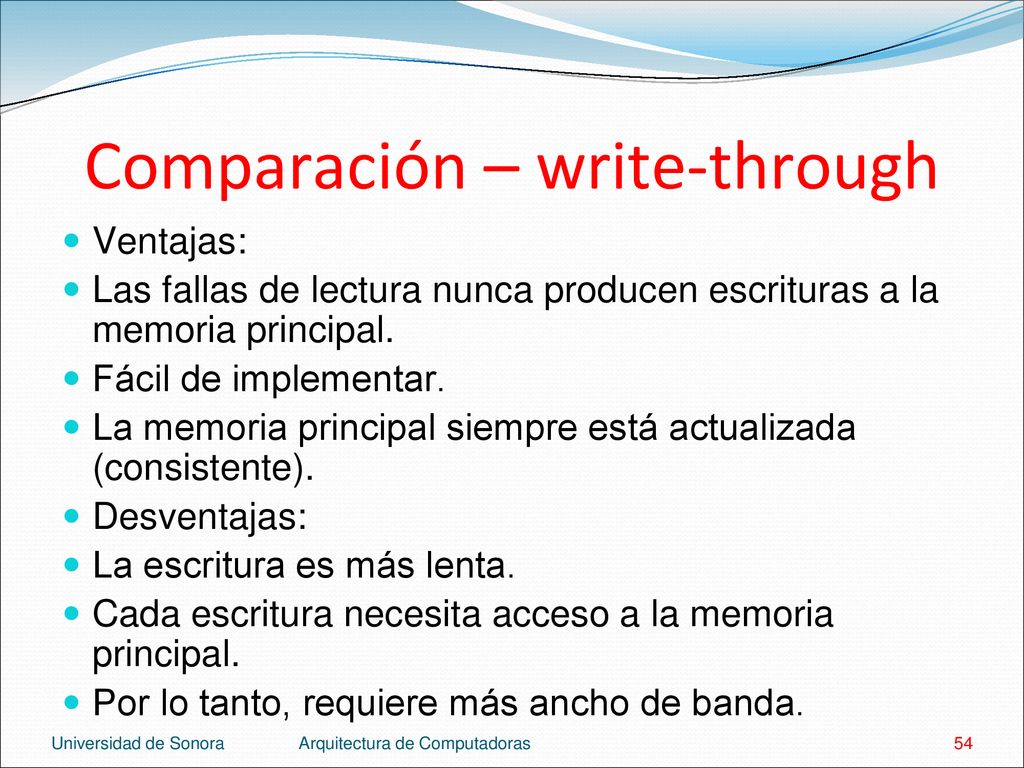 Comparación – write-through

- Ventajas:
- Las fallas de lectura nunca producen escrituras a la memoria principal.
- Fácil de implementar.
- La memoria principal siempre está actualizada (consistente).
- Desventajas:
- La escritura es más lenta.
- Cada escritura necesita acceso a la memoria principal.
- Por lo tanto, requiere más ancho de banda.

Universidad de Sonora Arquitectura de Computadoras 54